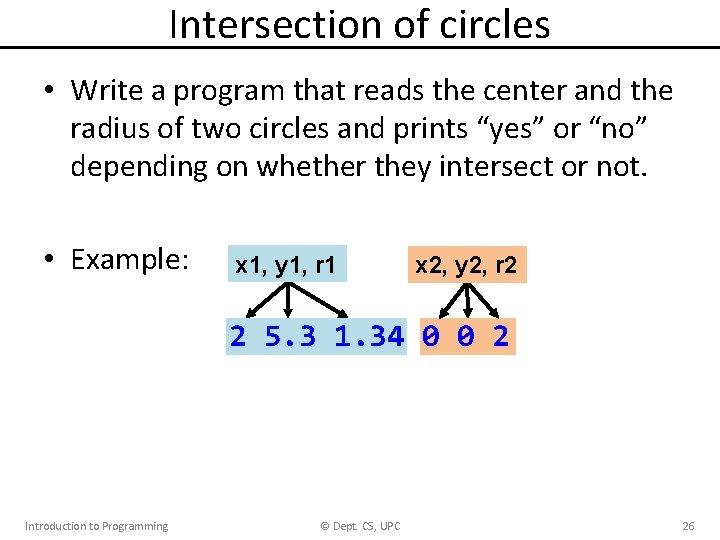 Intersection of circles

• Write a program that reads the center and the radius of two circles and prints “yes” or “no” depending on whether they intersect or not.

• Example:

x1, y1, r1

x2, y2, r2

2 5.3 1.34 0 0 2

Introduction to Programming © Dept. CS, UPC 26